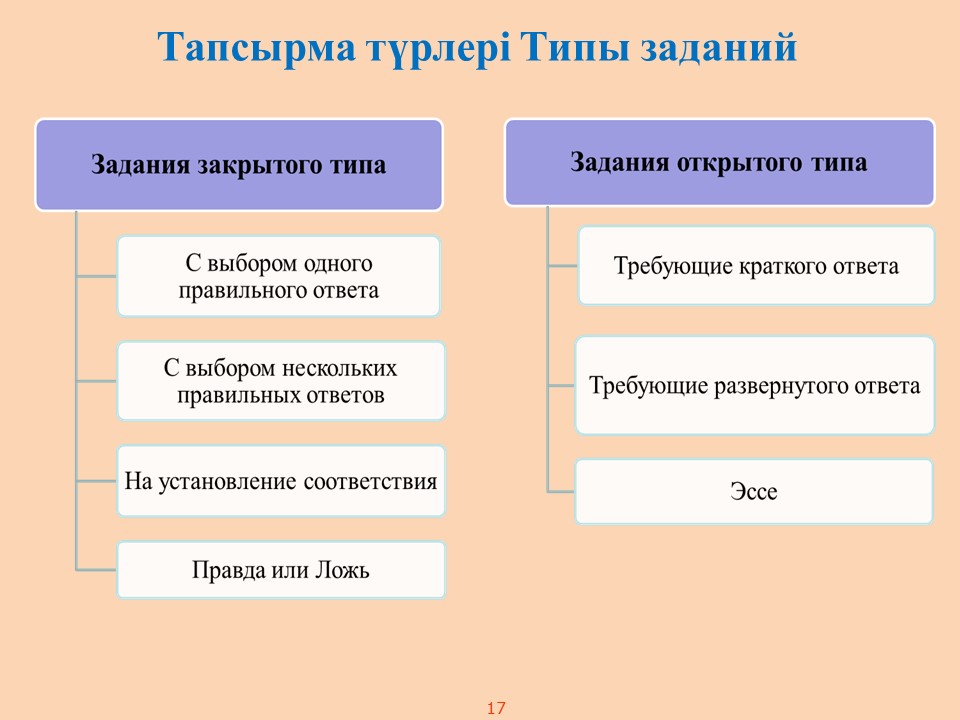 Тапсырма түрлері Типы заданий

Задания закрытого типа

С выбором одного правильного ответа

С выбором нескольких правильных ответов

На установление соответствия

Правда или Ложь

Задания открытого типа

Требующие краткого ответа

Требующие развернутого ответа

Эссе

17